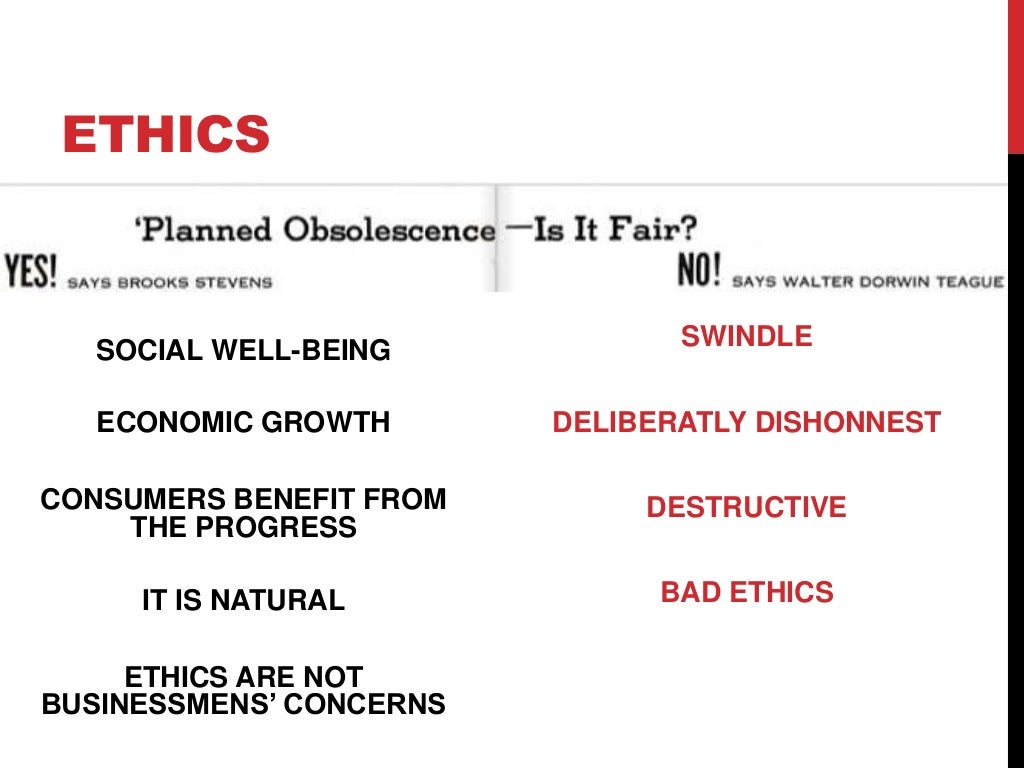 ETHICS

'Planned Obsolescence —Is It Fair?

YES! SAYS BROOKS STEVENS

NO! SAYS WALTER DORWIN TEAGUE

SOCIAL WELL-BEING

ECONOMIC GROWTH

CONSUMERS BENEFIT FROM THE PROGRESS

IT IS NATURAL

ETHICS ARE NOT BUSINESSMENS' CONCERNS

SWINDLE

DELIBERATLY DISHONNEST

DESTRUCTIVE

BAD ETHICS